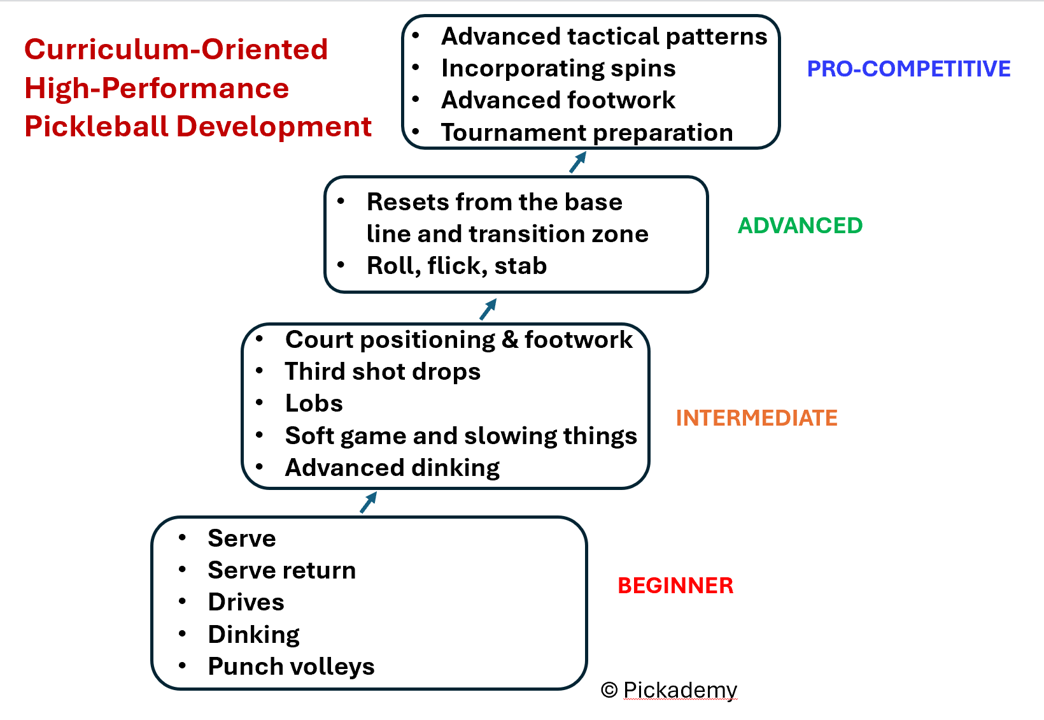 Curriculum-Oriented High-Performance Pickleball Development

• Advanced tactical patterns
• Incorporating spins
• Advanced footwork
• Tournament preparation

PRO-COMPETITIVE

• Resets from the base line and transition zone
• Roll, flick, stab

ADVANCED

• Court positioning & footwork
• Third shot drops
• Lobs
• Soft game and slowing things
• Advanced dinking

INTERMEDIATE

• Serve
• Serve return
• Drives
• Dinking
• Punch volleys

BEGINNER

© Pickademy